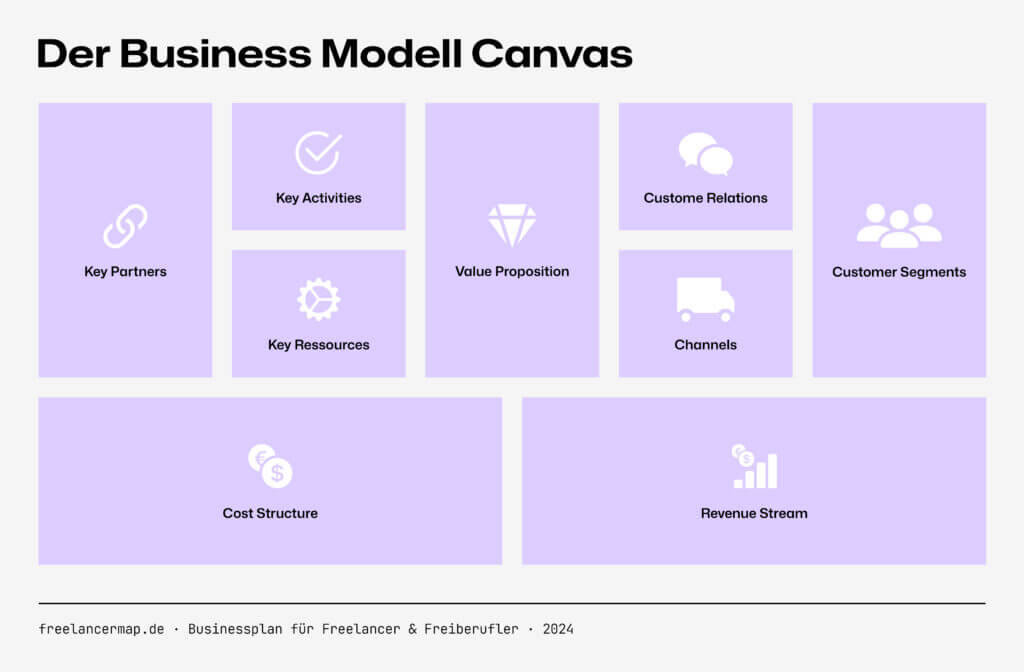 Der Business Modell Canvas

Key Partners

Key Activities

Key Ressources

Value Proposition

Custome Relations

Channels

Customer Segments

Cost Structure

Revenue Stream

freelancermap.de · Businessplan für Freelancer & Freiberufler · 2024